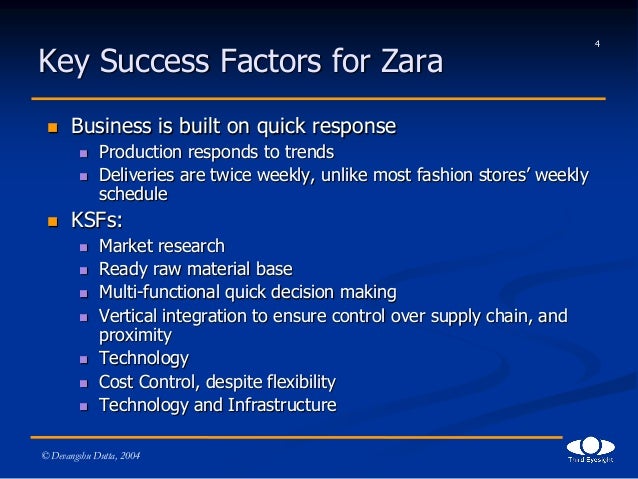 4

Key Success Factors for Zara

- Business is built on quick response
  - Production responds to trends
  - Deliveries are twice weekly, unlike most fashion stores' weekly schedule
- KSFs:
  - Market research
  - Ready raw material base
  - Multi-functional quick decision making
  - Vertical integration to ensure control over supply chain, and proximity
  - Technology
  - Cost Control, despite flexibility
  - Technology and Infrastructure

© Devangshu Dutta, 2004

Third Eyesight